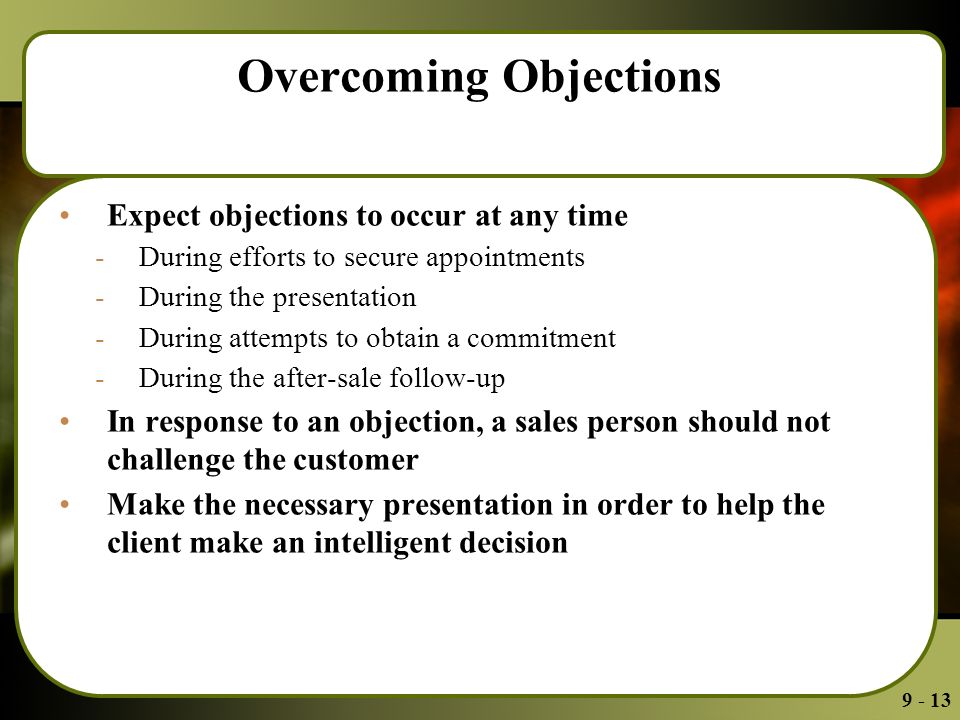 Overcoming Objections

• Expect objections to occur at any time
- During efforts to secure appointments
- During the presentation
- During attempts to obtain a commitment
- During the after-sale follow-up
• In response to an objection, a sales person should not challenge the customer
• Make the necessary presentation in order to help the client make an intelligent decision

9 - 13